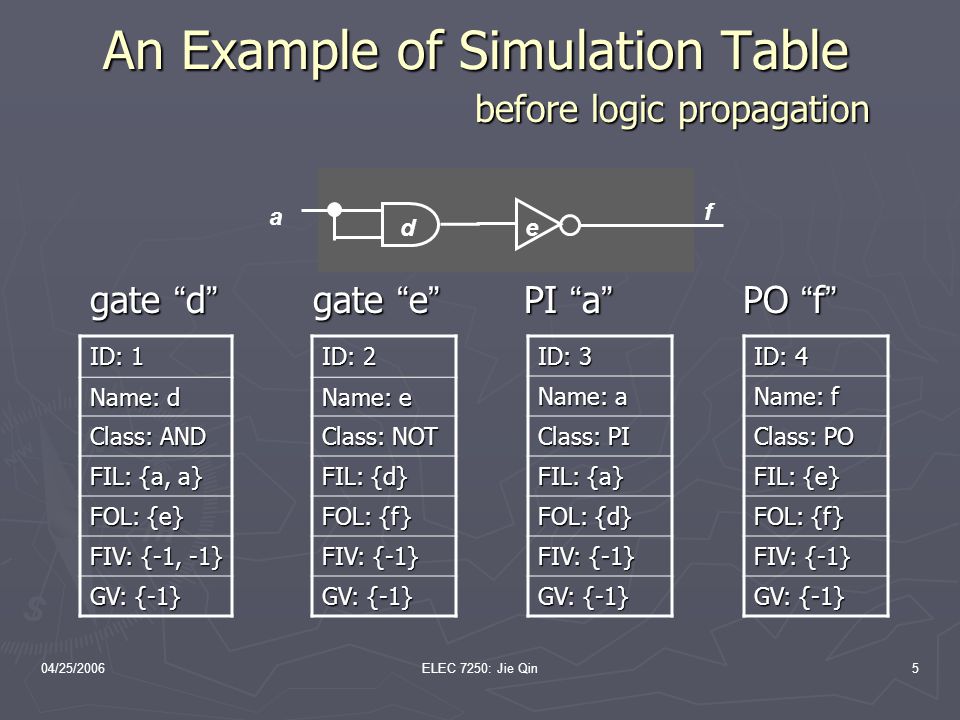 An Example of Simulation Table

before logic propagation

a

d

e

f

gate “d”

| ID: 1 |
|---|
| Name: d |
| Class: AND |
| FIL: {a, a} |
| FOL: {e} |
| FIV: {-1, -1} |
| GV: {-1} |

gate “e”

| ID: 2 |
|---|
| Name: e |
| Class: NOT |
| FIL: {d} |
| FOL: {f} |
| FIV: {-1} |
| GV: {-1} |

PI “a”

| ID: 3 |
|---|
| Name: a |
| Class: PI |
| FIL: {a} |
| FOL: {d} |
| FIV: {-1} |
| GV: {-1} |

PO “f”

| ID: 4 |
|---|
| Name: f |
| Class: PO |
| FIL: {e} |
| FOL: {f} |
| FIV: {-1} |
| GV: {-1} |

04/25/2006

ELEC 7250: Jie Qin

5